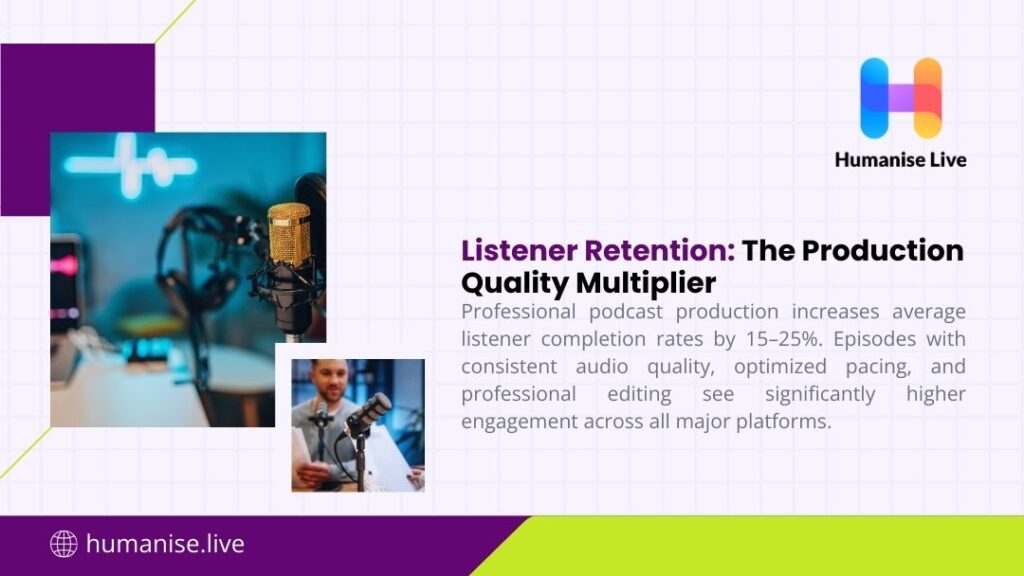 Humanise Live

Listener Retention: The Production Quality Multiplier

Professional podcast production increases average listener completion rates by 15–25%. Episodes with consistent audio quality, optimized pacing, and professional editing see significantly higher engagement across all major platforms.

humanise.live